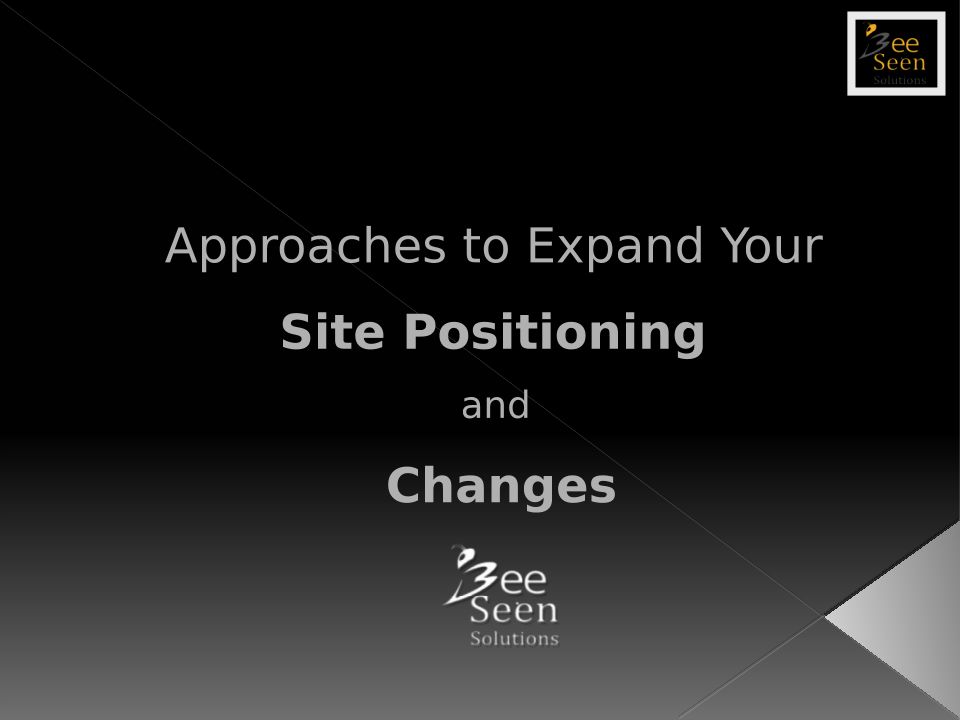 Bee Seen Solutions

Approaches to Expand Your

Site Positioning

and

Changes

Bee Seen Solutions